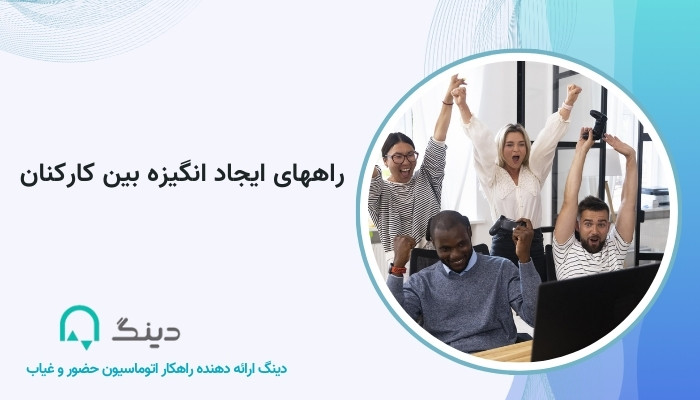 راههای ایجاد انگیزه بین کارکنان

دینگ

دینگ ارائه دهنده راهکار اتوماسیون حضور و غیاب